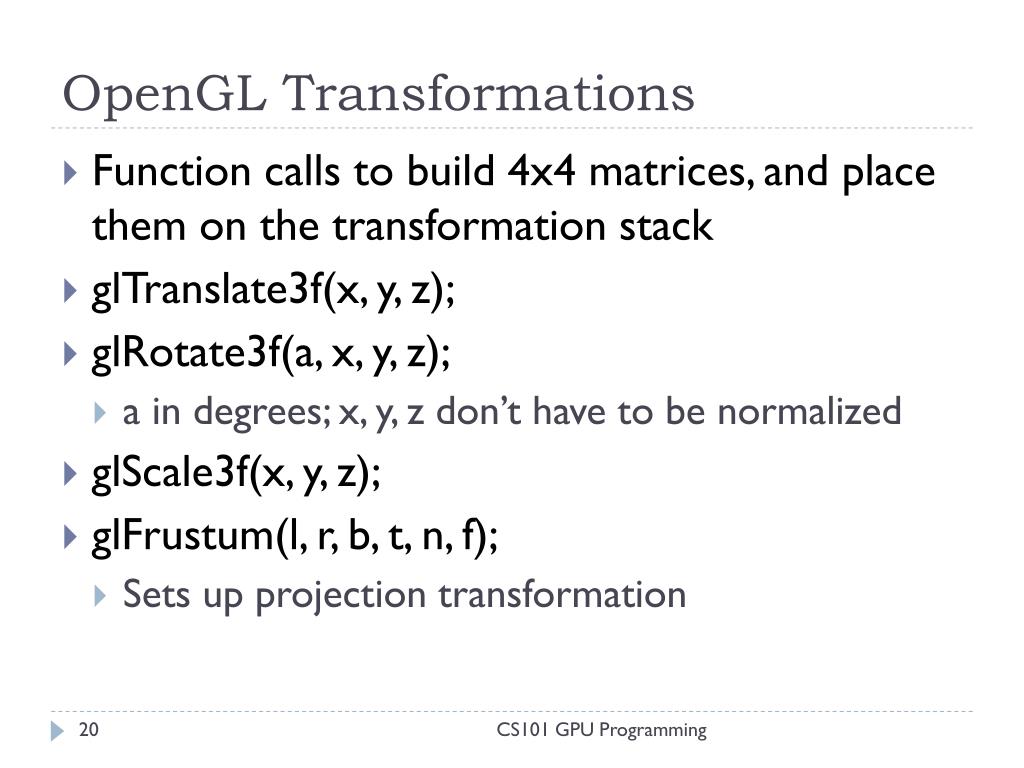 OpenGL Transformations

Function calls to build 4x4 matrices, and place them on the transformation stack

glTranslate3f(x, y, z);

glRotate3f(a, x, y, z);

a in degrees; x, y, z don't have to be normalized

glScale3f(x, y, z);

glFrustum(l, r, b, t, n, f);

Sets up projection transformation

20

CS101 GPU Programming